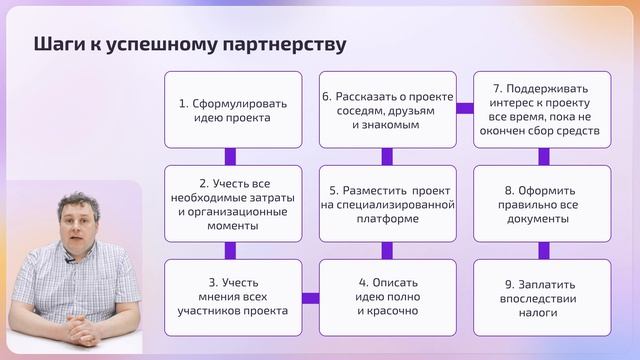 Шаги к успешному партнерству

1. Сформулировать идею проекта

2. Учесть все необходимые затраты и организационные моменты

3. Учесть мнения всех участников проекта

4. Описать идею полно и красочно

5. Разместить проект на специализированной платформе

6. Рассказать о проекте соседям, друзьям и знакомым

7. Поддерживать интерес к проекту все время, пока не окончен сбор средств

8. Оформить правильно все документы

9. Заплатить впоследствии налоги